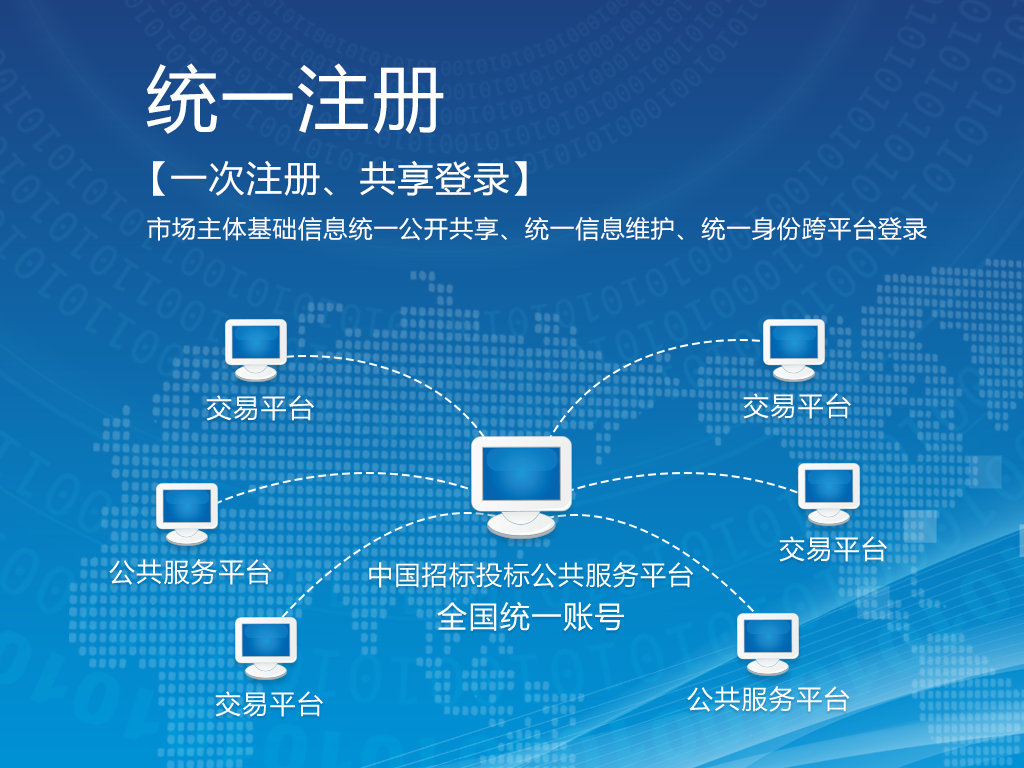 统一注册

【一次注册、共享登录】

市场主体基础信息统一公开共享、统一信息维护、统一身份跨平台登录

交易平台

交易平台

公共服务平台

交易平台

中国招标投标公共服务平台
全国统一账号

交易平台

公共服务平台